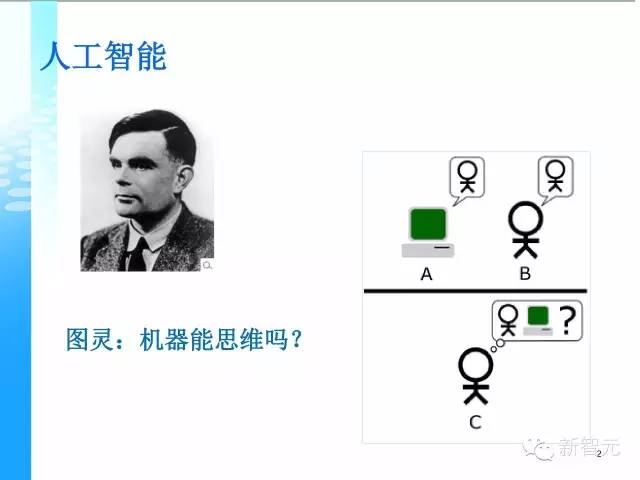 人工智能

图灵：机器能思维吗？

A

B

?

C

新智元

2